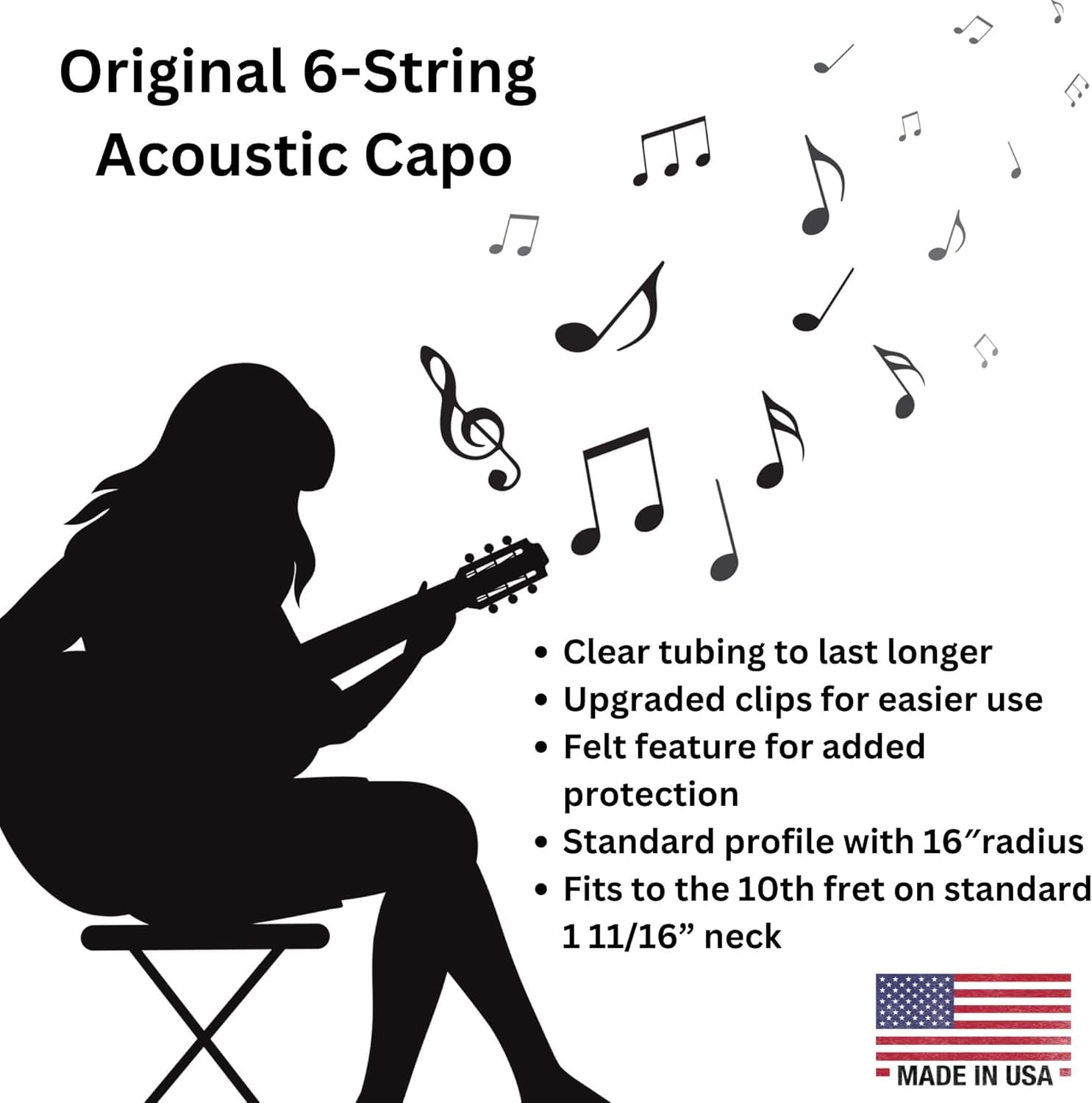 Original 6-String Acoustic Capo

• Clear tubing to last longer
• Upgraded clips for easier use
• Felt feature for added protection
• Standard profile with 16″radius
• Fits to the 10th fret on standard 1 11/16” neck

MADE IN USA